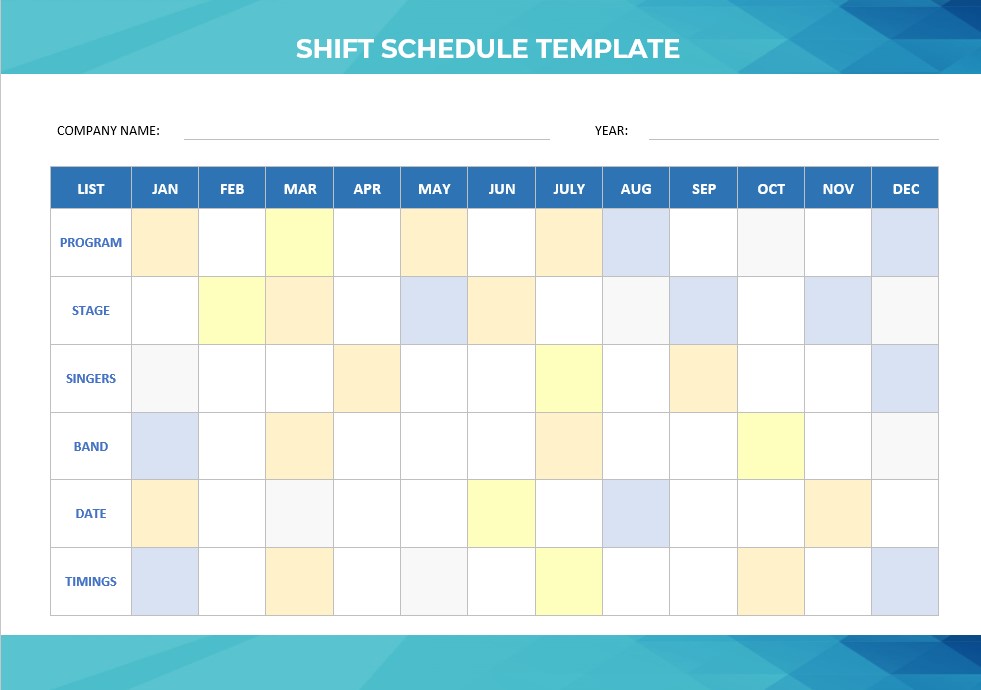 SHIFT SCHEDULE TEMPLATE

COMPANY NAME:

YEAR:

| LIST | JAN | FEB | MAR | APR | MAY | JUN | JULY | AUG | SEP | OCT | NOV | DEC |
|---|---|---|---|---|---|---|---|---|---|---|---|---|
| PROGRAM | | | | | | | | | | | | |
| STAGE | | | | | | | | | | | | |
| SINGERS | | | | | | | | | | | | |
| BAND | | | | | | | | | | | | |
| DATE | | | | | | | | | | | | |
| TIMINGS | | | | | | | | | | | | |